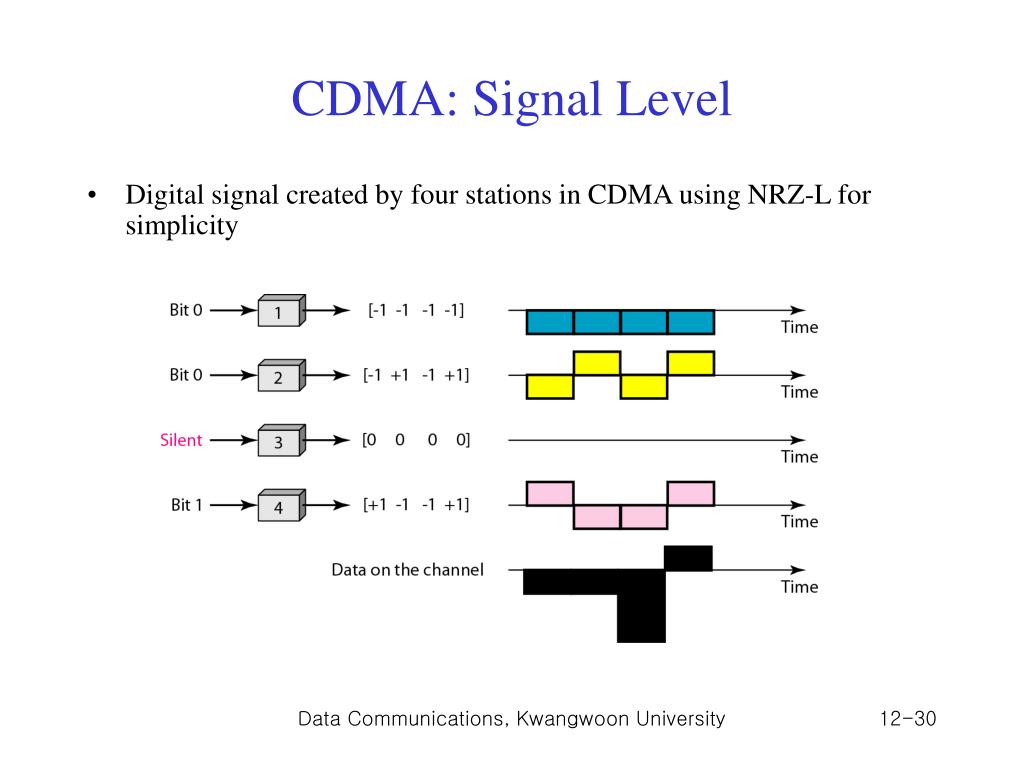 CDMA: Signal Level

• Digital signal created by four stations in CDMA using NRZ-L for simplicity

Bit 0 1 [-1 -1 -1 -1] Time

Bit 0 2 [-1 +1 -1 +1] Time

Silent 3 [0 0 0 0] Time

Bit 1 4 [+1 -1 -1 +1] Time

Data on the channel Time

Data Communications, Kwangwoon University

12-30